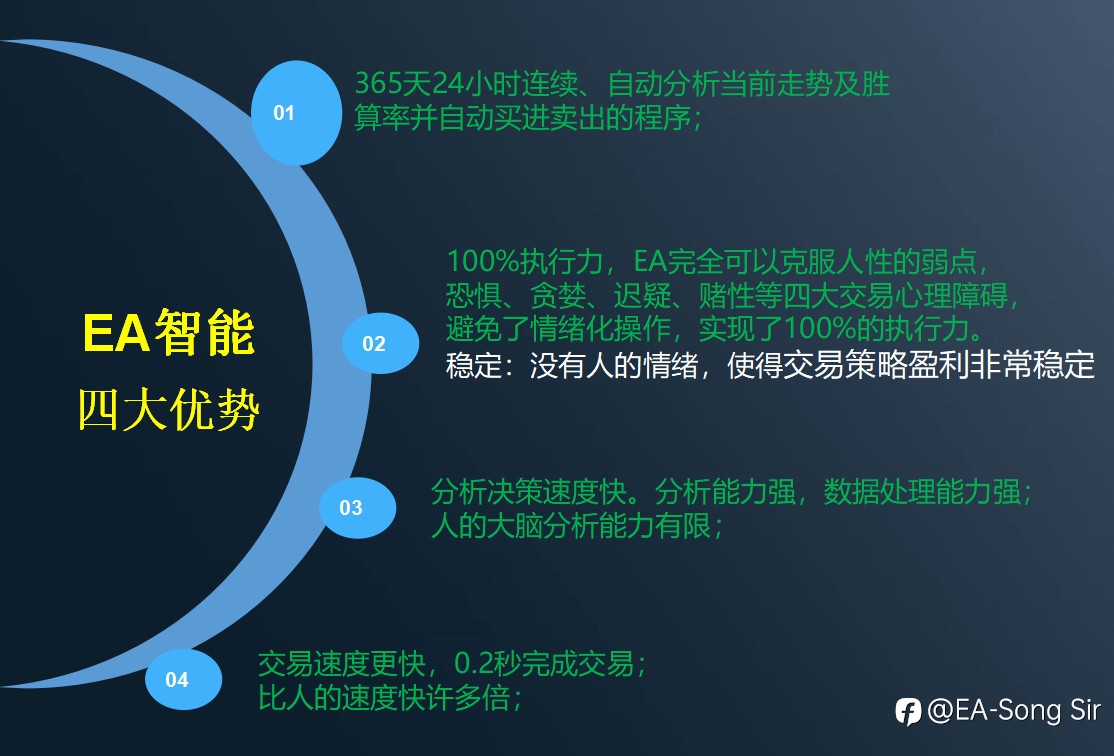 EA智能
四大优势

01
365天24小时连续、自动分析当前走势及胜算率并自动买进卖出的程序；

02
100%执行力，EA完全可以克服人性的弱点，恐惧、贪婪、迟疑、赌性等四大交易心理障碍，避免了情绪化操作，实现了100%的执行力。
稳定：没有人的情绪，使得交易策略盈利非常稳定

03
分析决策速度快。分析能力强，数据处理能力强；人的大脑分析能力有限；

04
交易速度更快，0.2秒完成交易；比人的速度快许多倍；

@EA-Song Sir